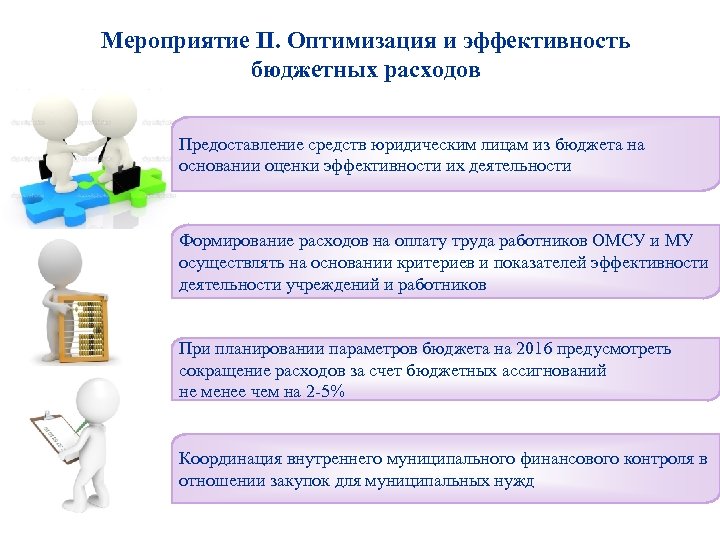 Мероприятие II. Оптимизация и эффективность бюджетных расходов

Предоставление средств юридическим лицам из бюджета на основании оценки эффективности их деятельности

Формирование расходов на оплату труда работников ОМСУ и МУ осуществлять на основании критериев и показателей эффективности деятельности учреждений и работников

При планировании параметров бюджета на 2016 предусмотреть сокращение расходов за счет бюджетных ассигнований не менее чем на 2-5%

Координация внутреннего муниципального финансового контроля в отношении закупок для муниципальных нужд